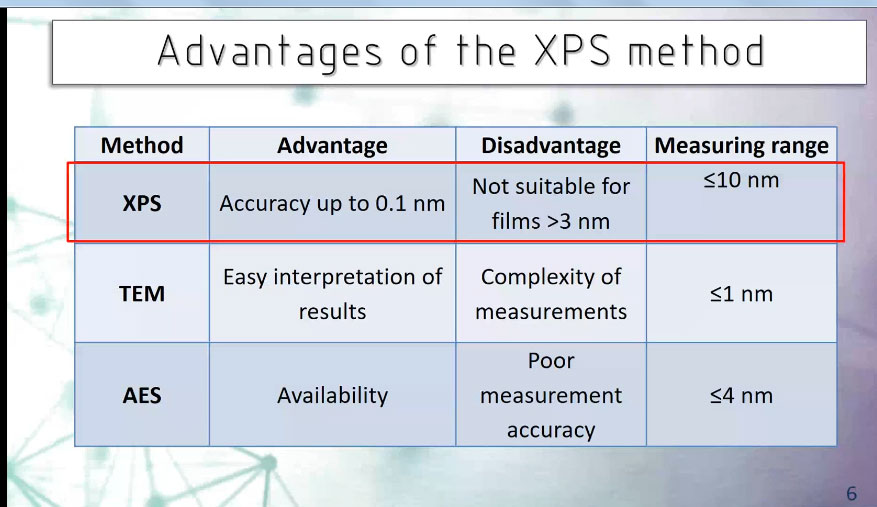 Advantages of the XPS method

| Method | Advantage | Disadvantage | Measuring range |
|---|---|---|---|
| XPS | Accuracy up to 0.1 nm | Not suitable for films >3 nm | ≤10 nm |
| TEM | Easy interpretation of results | Complexity of measurements | ≤1 nm |
| AES | Availability | Poor measurement accuracy | ≤4 nm |

6